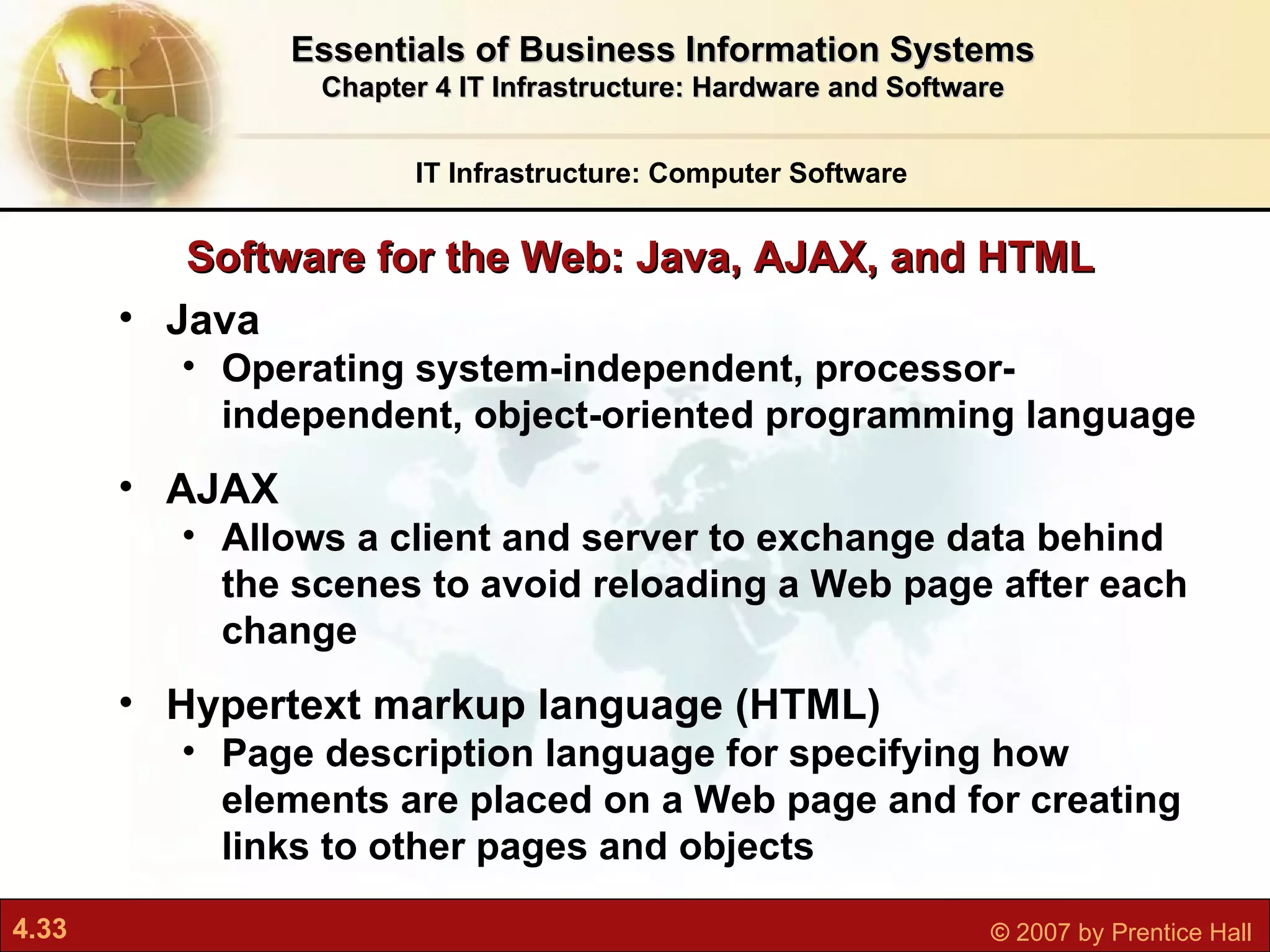 Essentials of Business Information Systems
Chapter 4 IT Infrastructure: Hardware and Software

IT Infrastructure: Computer Software

Software for the Web: Java, AJAX, and HTML

• Java
  • Operating system-independent, processor-independent, object-oriented programming language

• AJAX
  • Allows a client and server to exchange data behind the scenes to avoid reloading a Web page after each change

• Hypertext markup language (HTML)
  • Page description language for specifying how elements are placed on a Web page and for creating links to other pages and objects

4.33

© 2007 by Prentice Hall